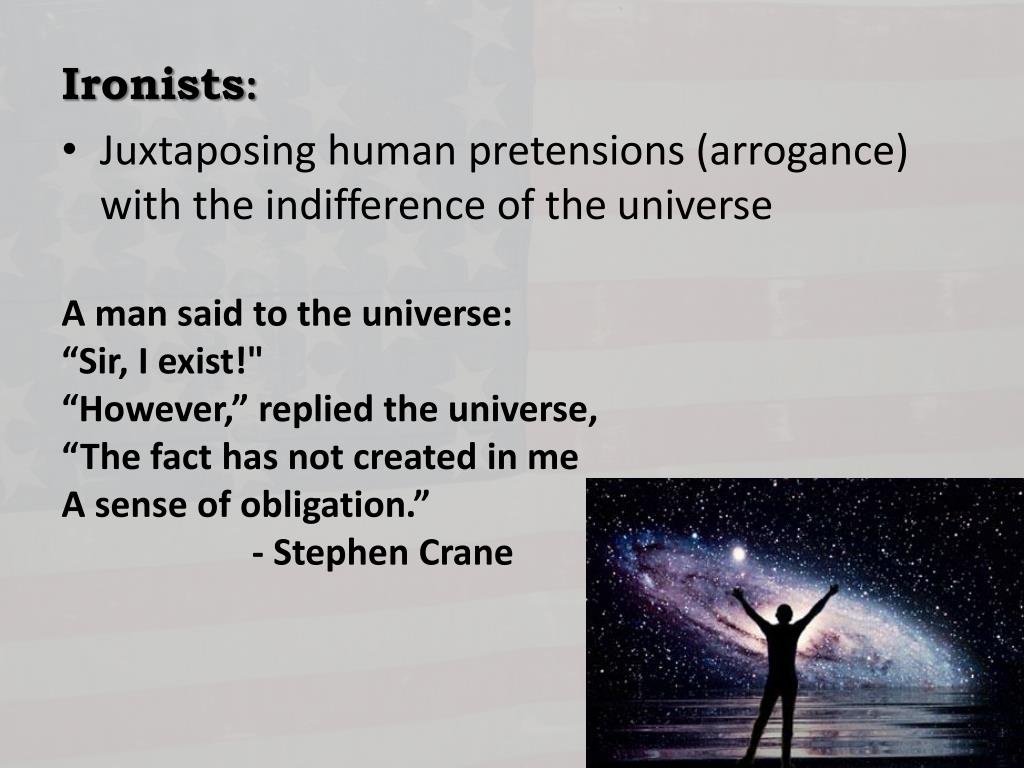 Ironists:

• Juxtaposing human pretensions (arrogance) with the indifference of the universe

A man said to the universe:
“Sir, I exist!"
“However,” replied the universe,
“The fact has not created in me
A sense of obligation.”
- Stephen Crane